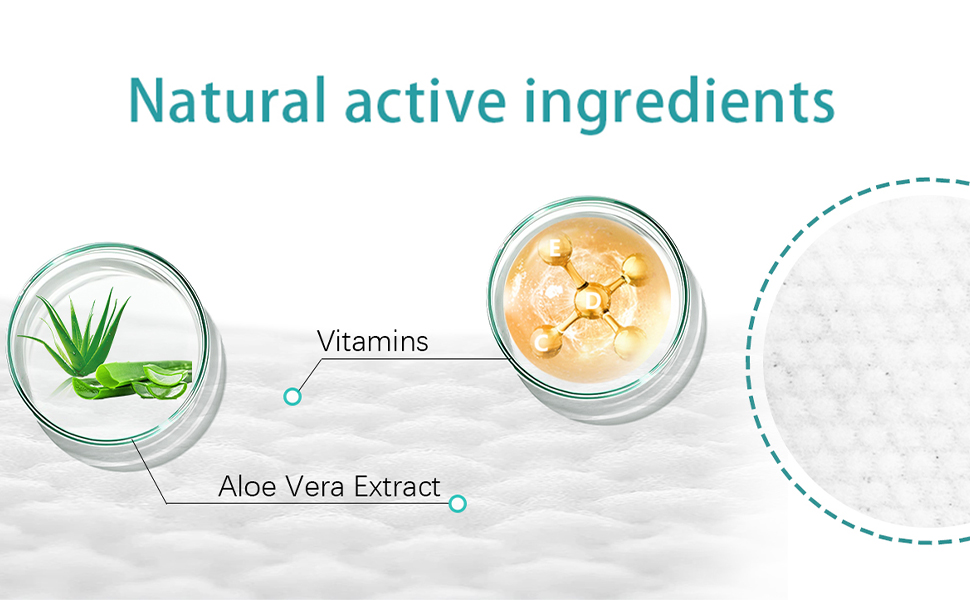 Natural active ingredients

E
D
C

Vitamins

Aloe Vera Extract